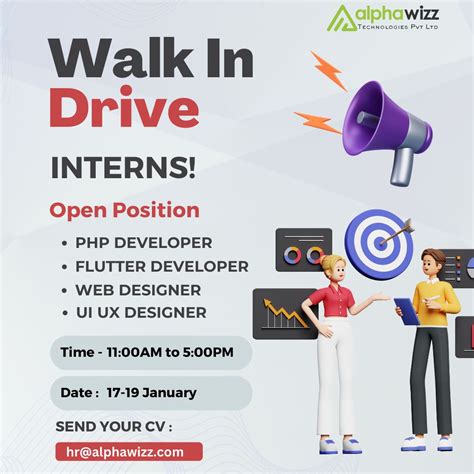 alphawizz
TECHNOLOGIES PVT LTD

Walk In
Drive

INTERNS!

Open Position

• PHP DEVELOPER
• FLUTTER DEVELOPER
• WEB DESIGNER
• UI UX DESIGNER

Time - 11:00AM to 5:00PM

Date : 17-19 January

SEND YOUR CV :

hr@alphawizz.com